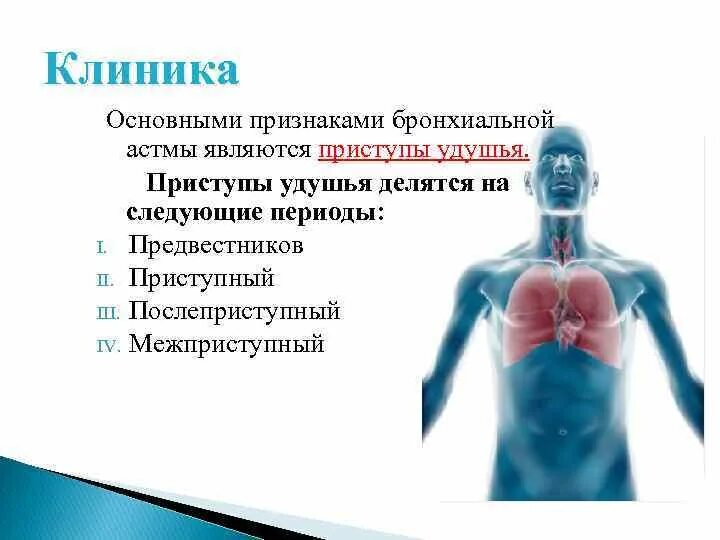 Клиника

Основными признаками бронхиальной астмы являются приступы удушья.

Приступы удушья делятся на следующие периоды:

I. Предвестников
II. Приступный
III. Послеприступный
IV. Межприступный